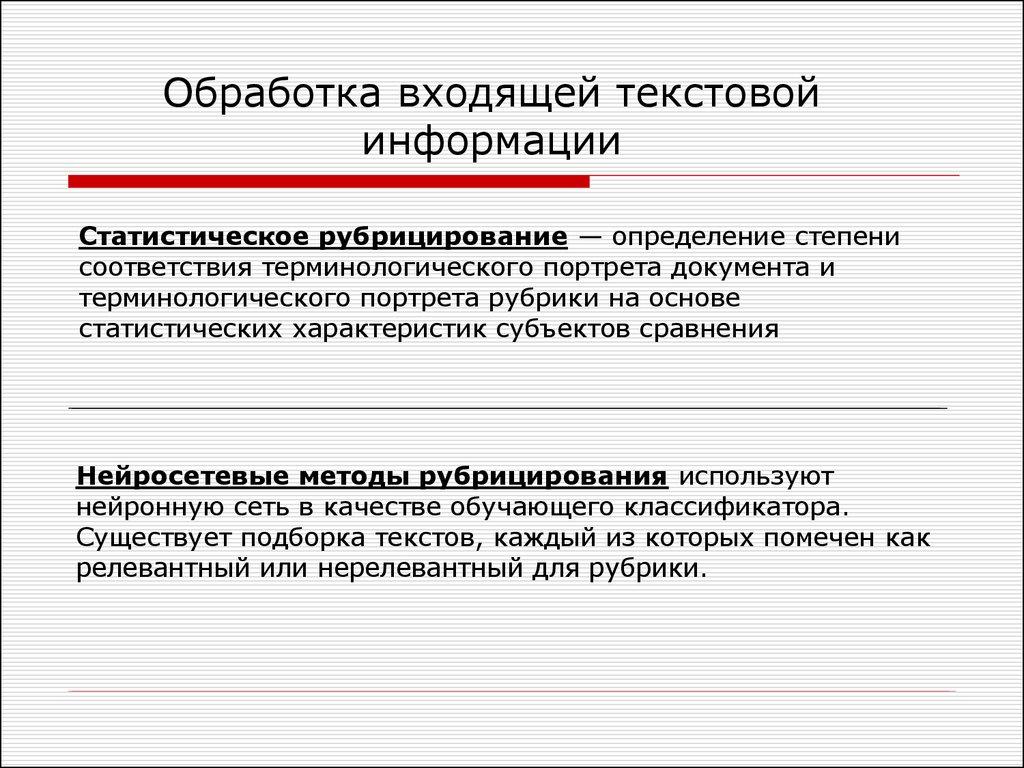 Обработка входящей текстовой информации

Статистическое рубрицирование — определение степени соответствия терминологического портрета документа и терминологического портрета рубрики на основе статистических характеристик субъектов сравнения

Нейросетевые методы рубрицирования используют нейронную сеть в качестве обучающего классификатора. Существует подборка текстов, каждый из которых помечен как релевантный или нерелевантный для рубрики.